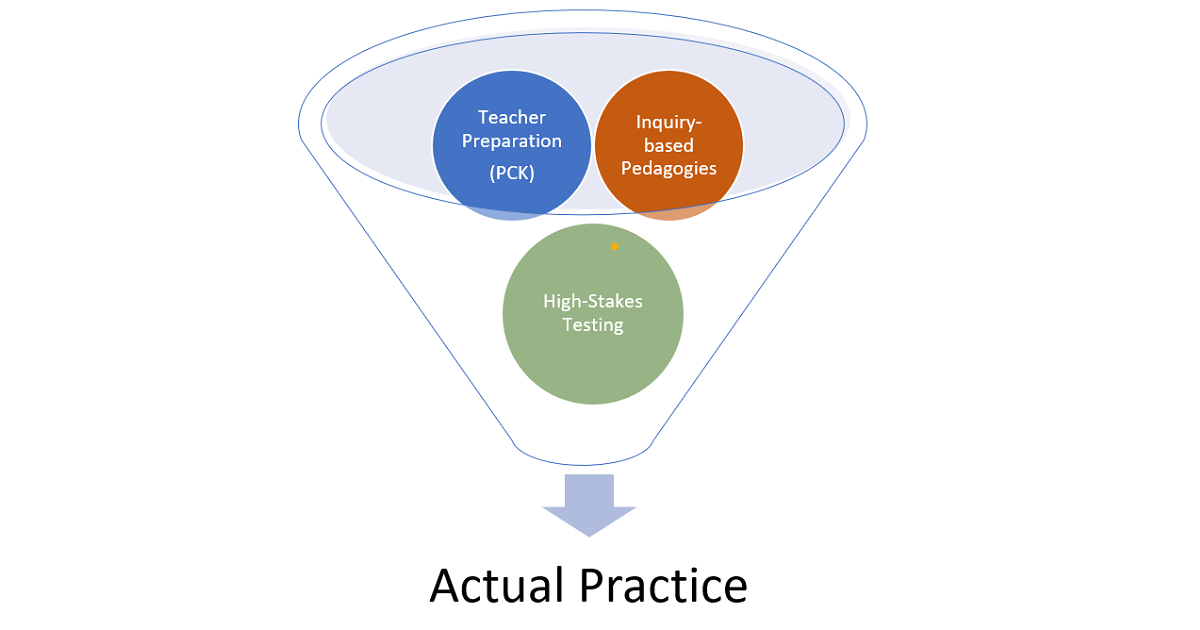 Teacher Preparation
(PCK)

Inquiry-based Pedagogies

High-Stakes Testing

Actual Practice